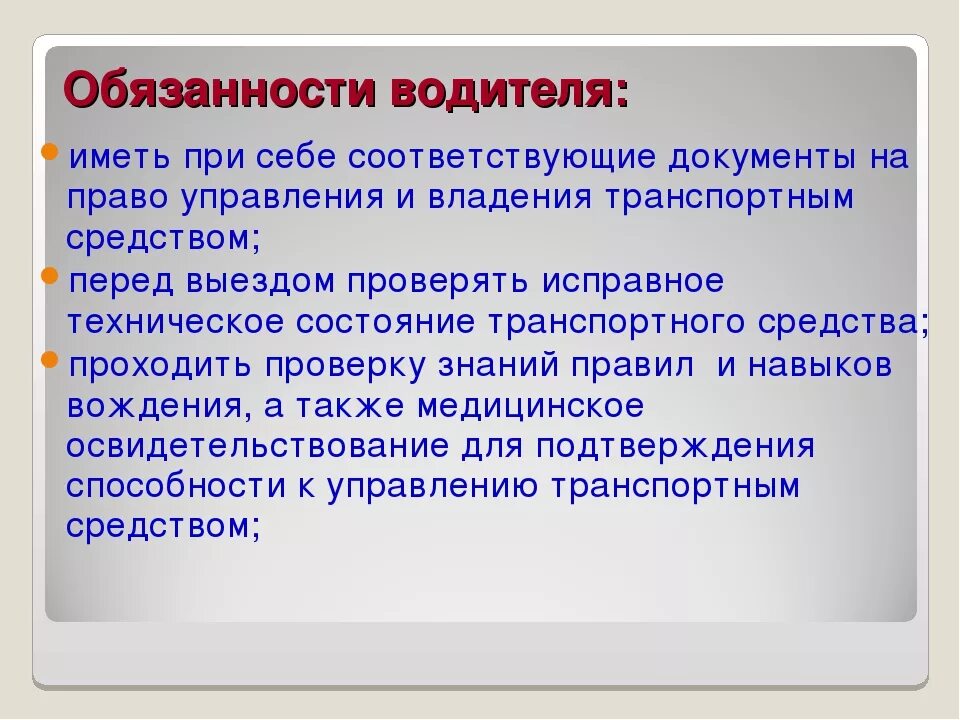 Обязанности водителя:

иметь при себе соответствующие документы на право управления и владения транспортным средством;

перед выездом проверять исправное техническое состояние транспортного средства;

проходить проверку знаний правил  и навыков вождения, а также медицинское освидетельствование для подтверждения способности к управлению транспортным средством;